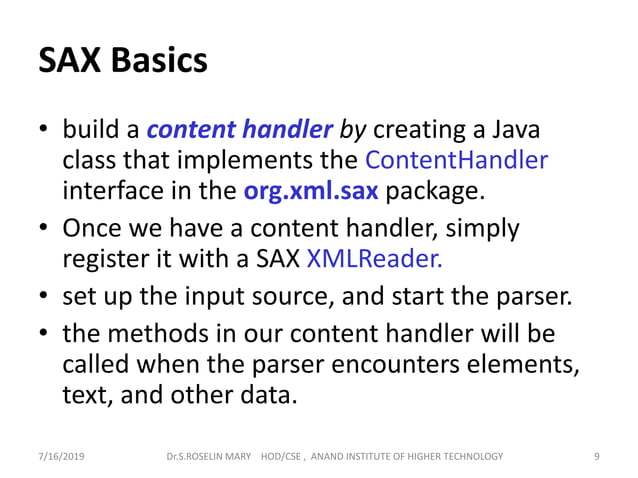 SAX Basics

• build a content handler by creating a Java class that implements the ContentHandler interface in the org.xml.sax package.

• Once we have a content handler, simply register it with a SAX XMLReader.

• set up the input source, and start the parser.

• the methods in our content handler will be called when the parser encounters elements, text, and other data.

7/16/2019 Dr.S.ROSELIN MARY HOD/CSE , ANAND INSTITUTE OF HIGHER TECHNOLOGY 9